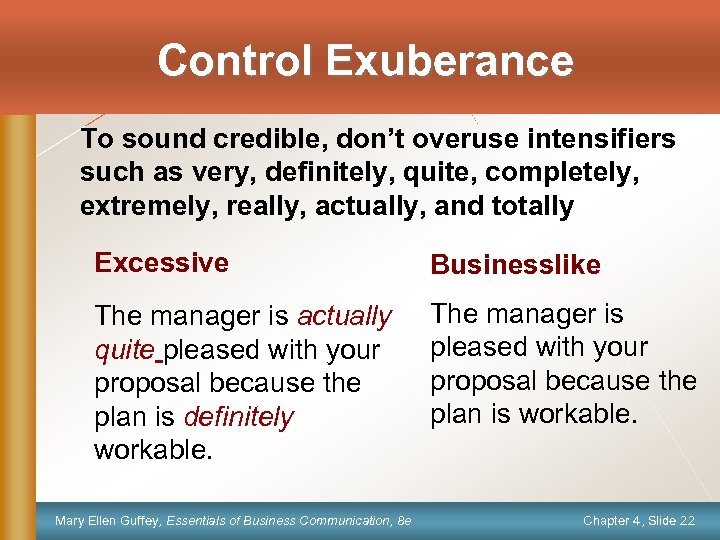 Control Exuberance

To sound credible, don't overuse intensifiers such as very, definitely, quite, completely, extremely, really, actually, and totally

Excessive

The manager is actually quite pleased with your proposal because the plan is definitely workable.

Businesslike

The manager is pleased with your proposal because the plan is workable.

Mary Ellen Guffey, Essentials of Business Communication, 8e

Chapter 4, Slide 22